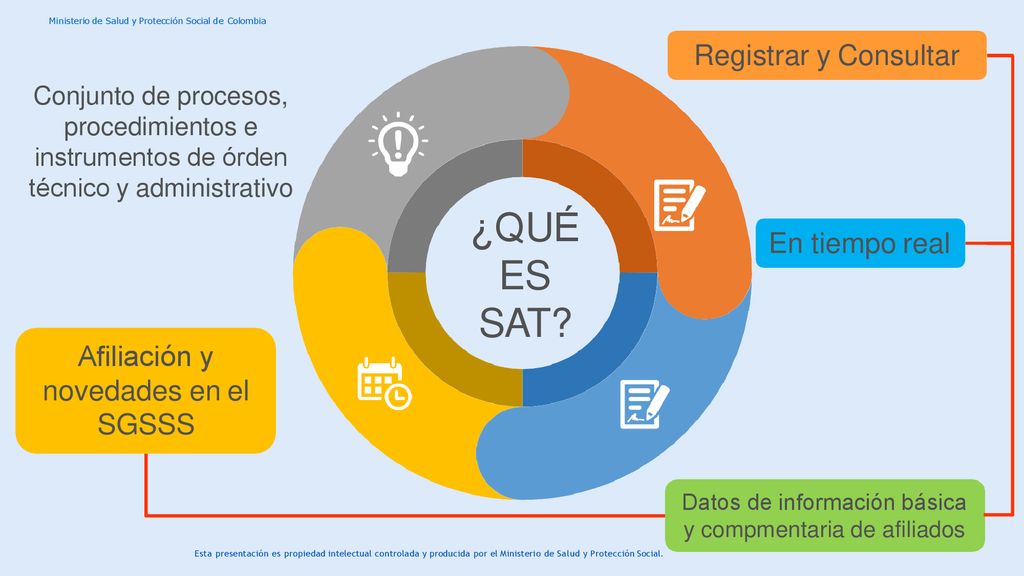 Ministerio de Salud y Protección Social de Colombia

Conjunto de procesos, procedimientos e instrumentos de órden técnico y administrativo

¿QUÉ ES SAT?

Registrar y Consultar

En tiempo real

Afiliación y novedades en el SGSSS

Datos de información básica y compmentaria de afiliados

Esta presentación es propiedad intelectual controlada y producida por el Ministerio de Salud y Protección Social.